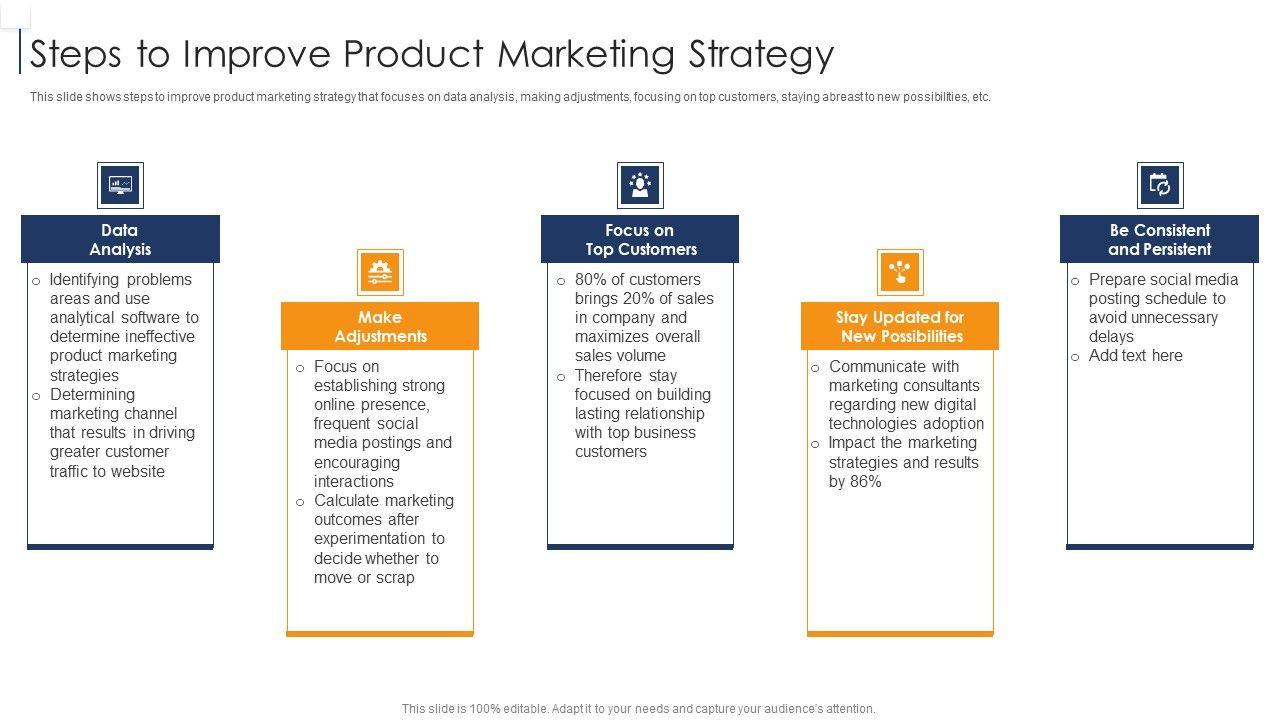 Steps to Improve Product Marketing Strategy

This slide shows steps to improve product marketing strategy that focuses on data analysis, making adjustments, focusing on top customers, staying abreast to new possibilities, etc.

Data Analysis

o Identifying problems areas and use analytical software to determine ineffective product marketing strategies
o Determining marketing channel that results in driving greater customer traffic to website

Make Adjustments

o Focus on establishing strong online presence, frequent social media postings and encouraging interactions
o Calculate marketing outcomes after experimentation to decide whether to move or scrap

Focus on Top Customers

o 80% of customers brings 20% of sales in company and maximizes overall sales volume
o Therefore stay focused on building lasting relationship with top business customers

Stay Updated for New Possibilities

o Communicate with marketing consultants regarding new digital technologies adoption
o Impact the marketing strategies and results by 86%

Be Consistent and Persistent

o Prepare social media posting schedule to avoid unnecessary delays
o Add text here

This slide is 100% editable. Adapt it to your needs and capture your audience's attention.